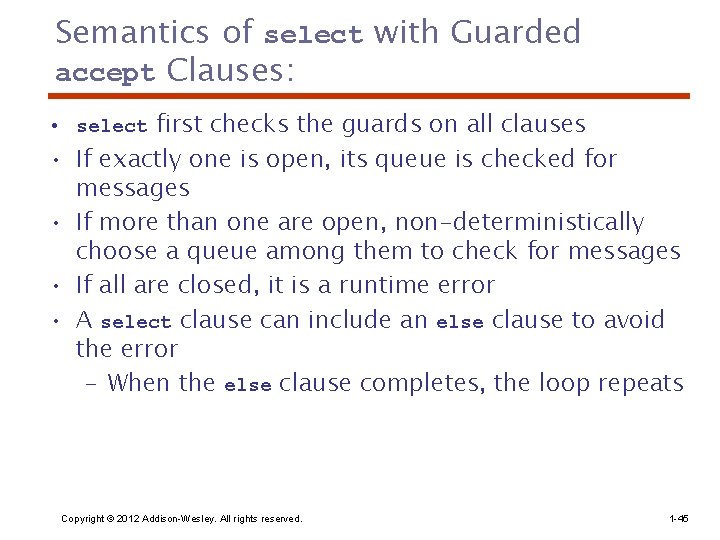 Semantics of select with Guarded accept Clauses:

• select first checks the guards on all clauses
• If exactly one is open, its queue is checked for messages
• If more than one are open, non-deterministically choose a queue among them to check for messages
• If all are closed, it is a runtime error
• A select clause can include an else clause to avoid the error
– When the else clause completes, the loop repeats

Copyright © 2012 Addison-Wesley. All rights reserved.

1-45